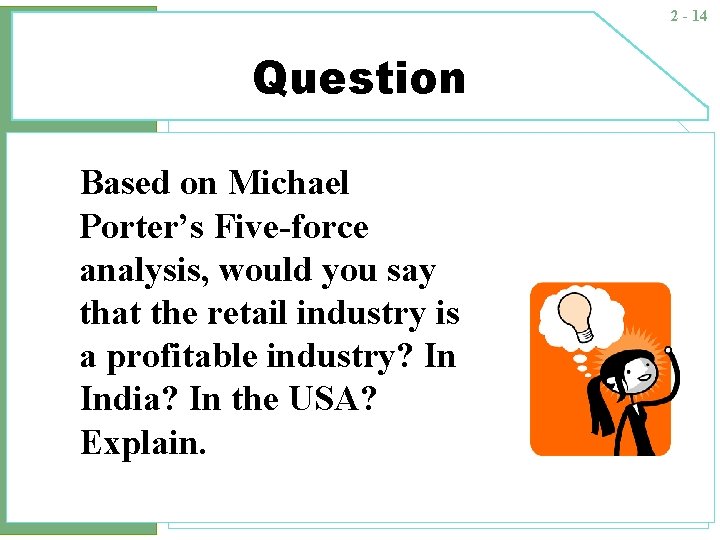 2 - 14

Question

Based on Michael Porter’s Five-force analysis, would you say that the retail industry is a profitable industry? In India? In the USA? Explain.